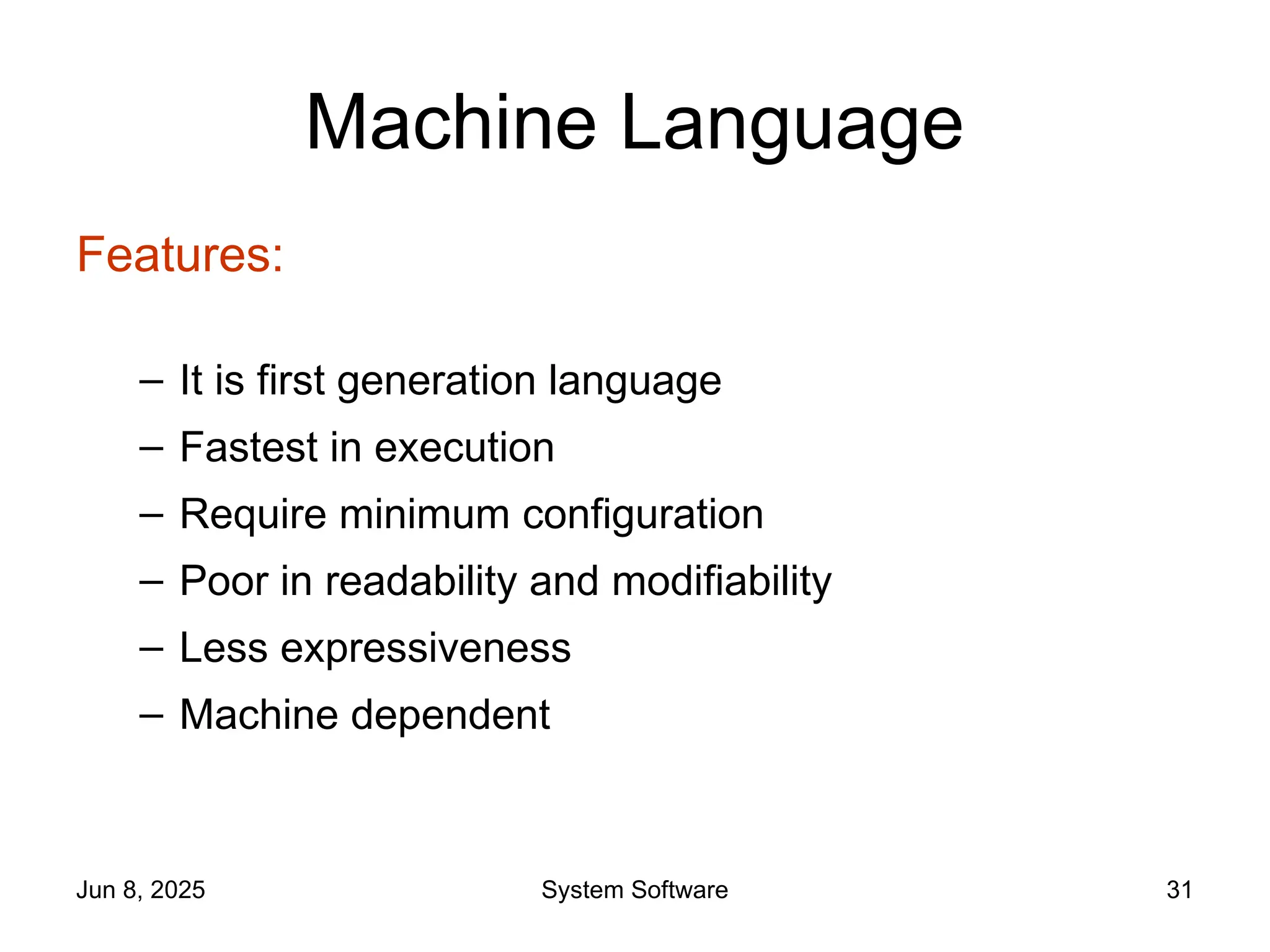 Machine Language

Features:

– It is first generation language
– Fastest in execution
– Require minimum configuration
– Poor in readability and modifiability
– Less expressiveness
– Machine dependent

Jun 8, 2025 System Software 31